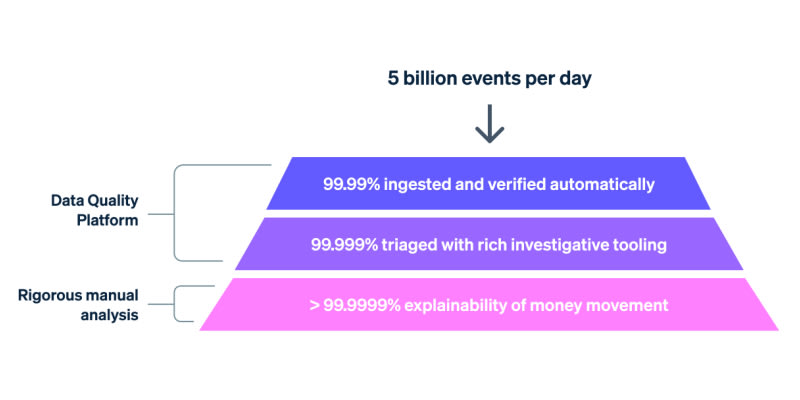 5 billion events per day

Data Quality Platform

99.99% ingested and verified automatically

99.999% triaged with rich investigative tooling

Rigorous manual analysis

> 99.9999% explainability of money movement